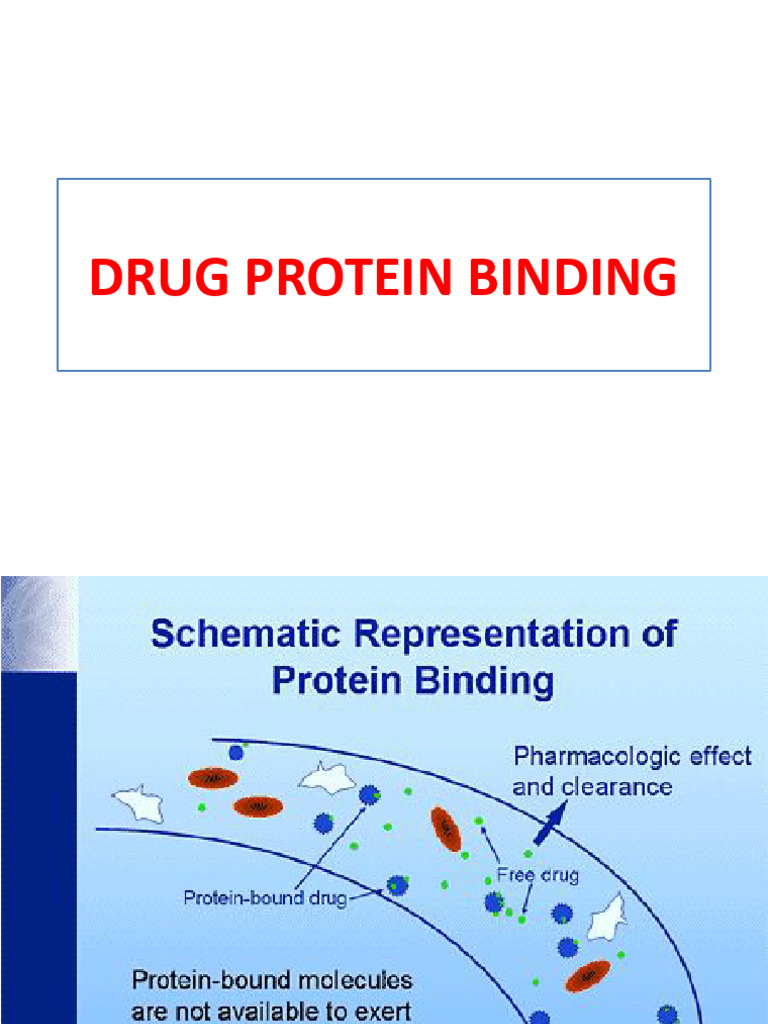 DRUG PROTEIN BINDING

Schematic Representation of Protein Binding

Pharmacologic effect and clearance

Free drug

Protein-bound drug

Protein-bound molecules are not available to exert